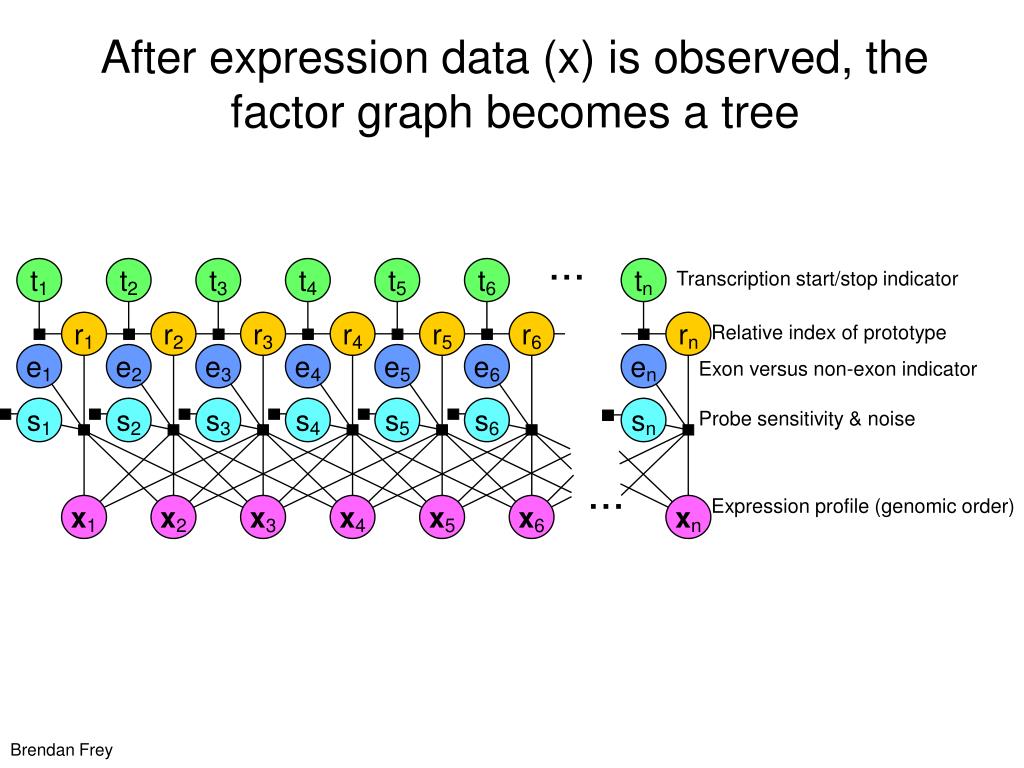 After expression data (x) is observed, the factor graph becomes a tree

$t_1$ $t_2$ $t_3$ $t_4$ $t_5$ $t_6$ … $t_n$ Transcription start/stop indicator

$r_1$ $r_2$ $r_3$ $r_4$ $r_5$ $r_6$ $r_n$ Relative index of prototype

$e_1$ $e_2$ $e_3$ $e_4$ $e_5$ $e_6$ $e_n$ Exon versus non-exon indicator

$s_1$ $s_2$ $s_3$ $s_4$ $s_5$ $s_6$ $s_n$ Probe sensitivity & noise

$\mathbf{x}_1$ $\mathbf{x}_2$ $\mathbf{x}_3$ $\mathbf{x}_4$ $\mathbf{x}_5$ $\mathbf{x}_6$ … $\mathbf{x}_n$ Expression profile (genomic order)

Brendan Frey